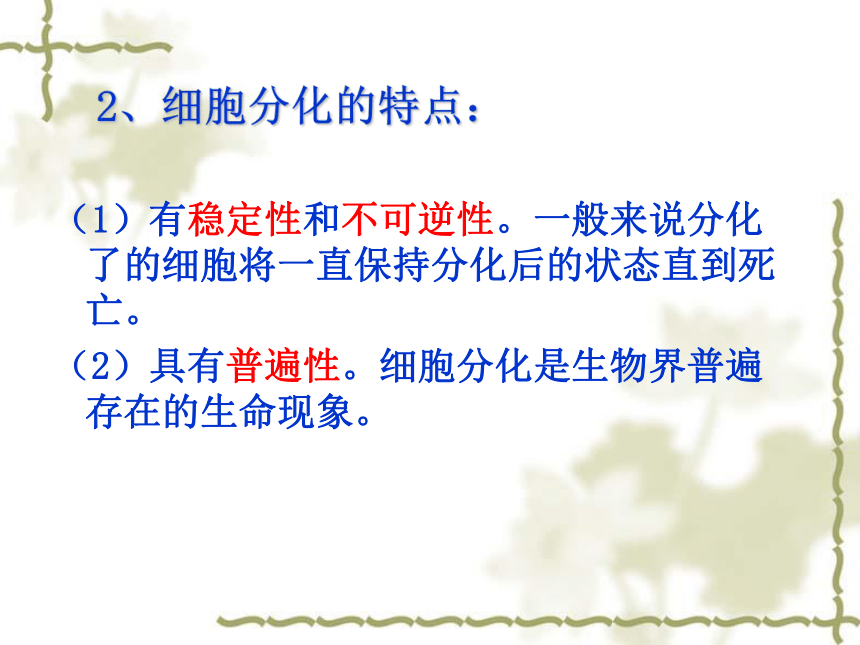 2、细胞分化的特点：

（1）有稳定性和不可逆性。一般来说分化了的细胞将一直保持分化后的状态直到死亡。

（2）具有普遍性。细胞分化是生物界普遍存在的生命现象。